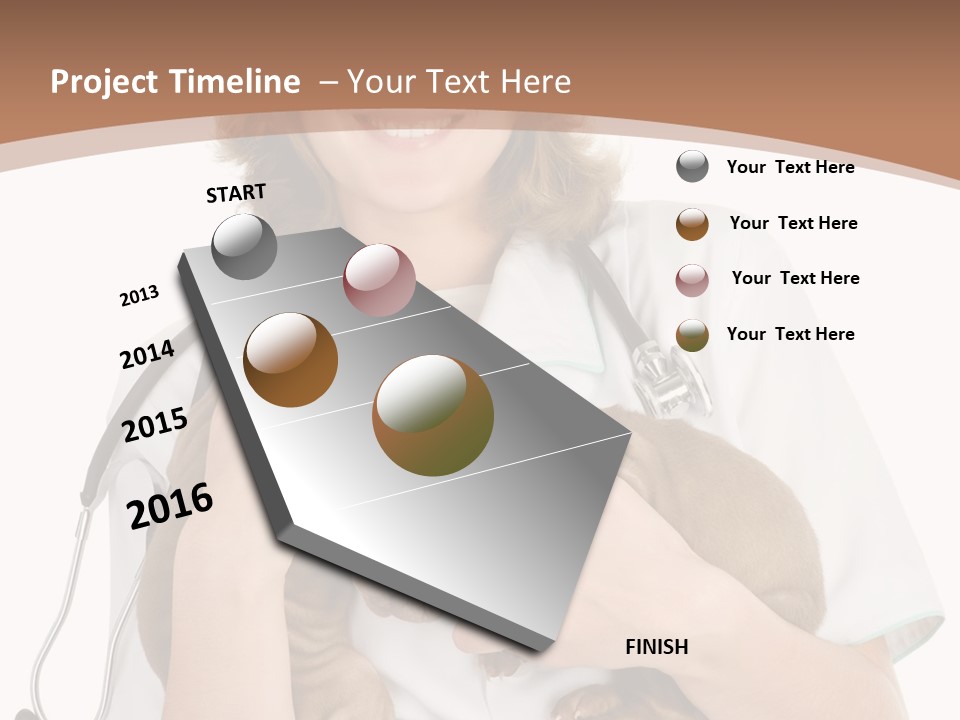 Project Timeline – Your Text Here

START

2013

2014

2015

2016

FINISH

Your Text Here

Your Text Here

Your Text Here

Your Text Here